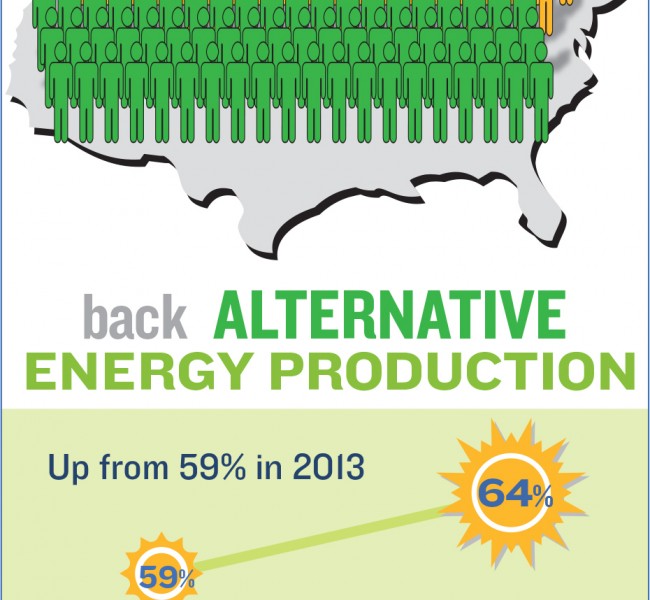 back ALTERNATIVE ENERGY PRODUCTION

Up from 59% in 2013

64%

59%